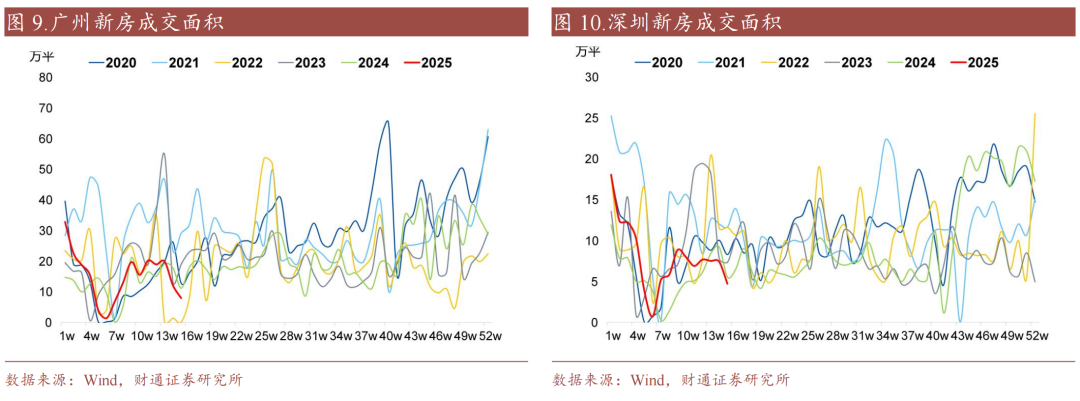 图 9.广州新房成交面积

万平

2020 2021 2022 2023 2024 2025

80
70
60
50
40
30
20
10
0

1w 4w 7w 10w 13w 16w 19w 22w 25w 28w 31w 34w 37w 40w 43w 46w 49w 52w

数据来源：Wind，财通证券研究所

图 10.深圳新房成交面积

万平

2020 2021 2022 2023 2024 2025

30
25
20
15
10
5
0

1w 4w 7w 10w 13w 16w 19w 22w 25w 28w 31w 34w 37w 40w 43w 46w 49w 52w

数据来源：Wind，财通证券研究所